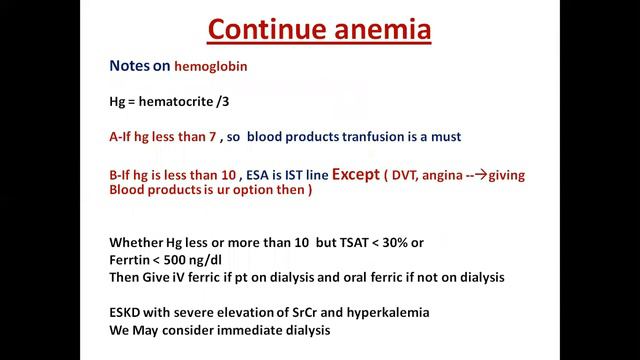 Continue anemia

Notes on hemoglobin

Hg = hematocrite /3

A-If hg less than 7 , so blood products tranfusion is a must

B-If hg is less than 10 , ESA is IST line Except ( DVT, angina --→giving Blood products is ur option then )

Whether Hg less or more than 10 but TSAT < 30% or
Ferrtin < 500 ng/dl
Then Give iV ferric if pt on dialysis and oral ferric if not on dialysis

ESKD with severe elevation of SrCr and hyperkalemia
We May consider immediate dialysis